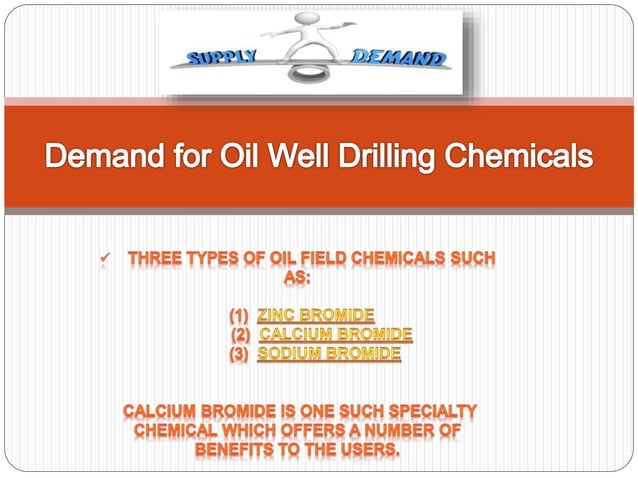 SUPPLY DEMAND

Demand for Oil Well Drilling Chemicals

✓ THREE TYPES OF OIL FIELD CHEMICALS SUCH AS:

(1) ZINC BROMIDE
(2) CALCIUM BROMIDE
(3) SODIUM BROMIDE

CALCIUM BROMIDE IS ONE SUCH SPECIALTY CHEMICAL WHICH OFFERS A NUMBER OF BENEFITS TO THE USERS.